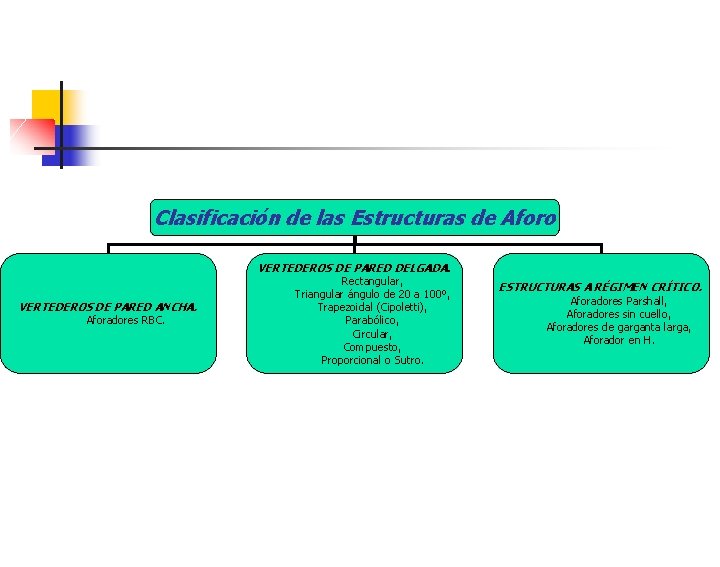 Clasificación de las Estructuras de Aforo

VERTEDEROS DE PARED ANCHA.
Aforadores RBC.

VERTEDEROS DE PARED DELGADA.
Rectangular,
Triangular ángulo de 20 a 100º,
Trapezoidal (Cipoletti),
Parabólico,
Circular,
Compuesto,
Proporcional o Sutro.

ESTRUCTURAS A RÉGIMEN CRÍTICO.
Aforadores Parshall,
Aforadores sin cuello,
Aforadores de garganta larga,
Aforador en H.